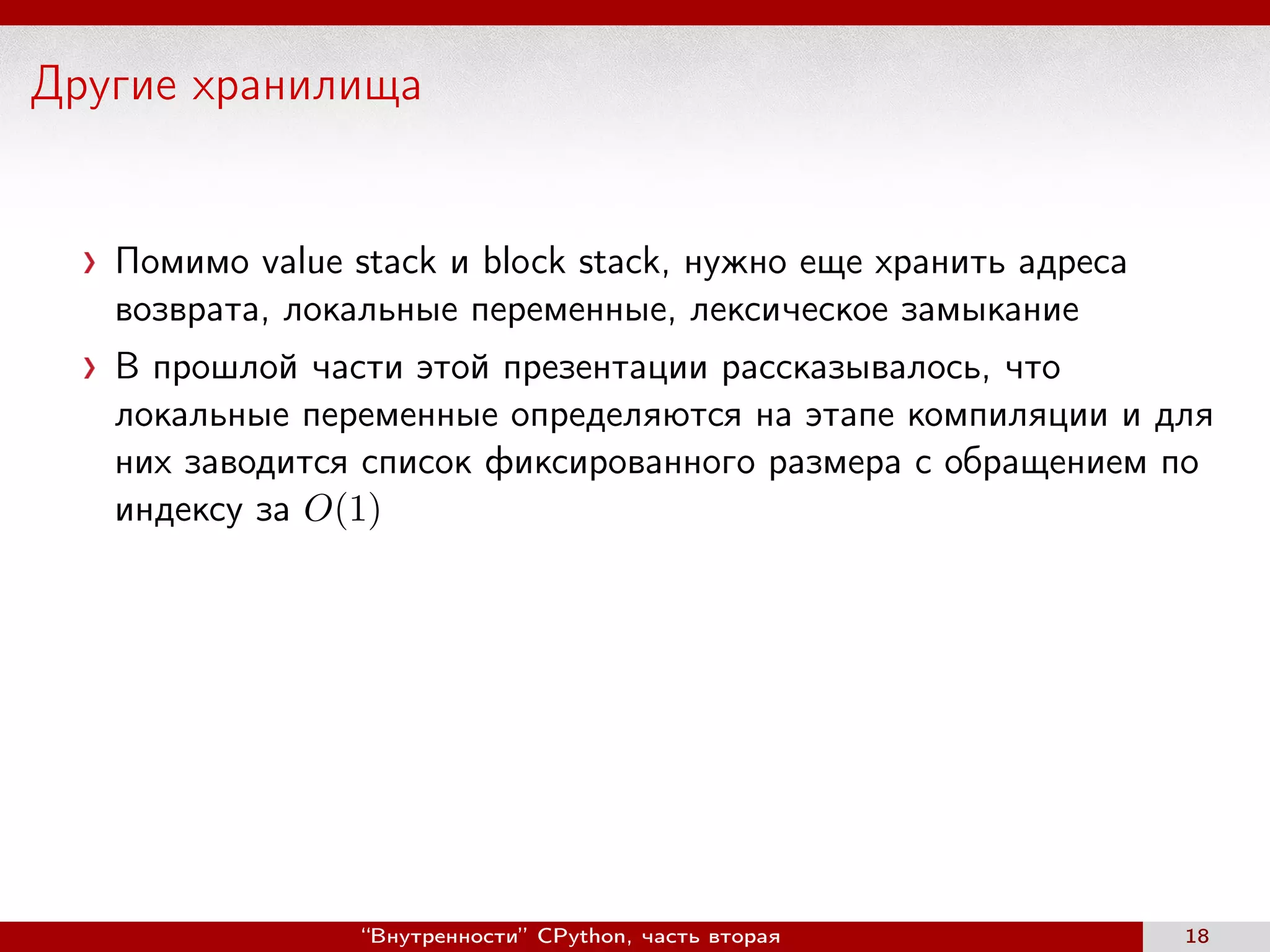 Другие хранилища

› Помимо value stack и block stack, нужно еще хранить адреса возврата, локальные переменные, лексическое замыкание

› В прошлой части этой презентации рассказывалось, что локальные переменные определяются на этапе компиляции и для них заводится список фиксированного размера с обращением по индексу за $O(1)$

“Внутренности” CPython, часть вторая 18